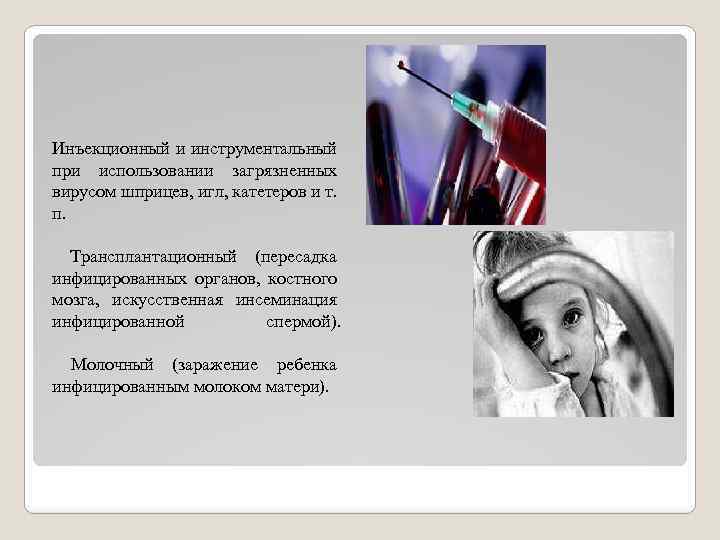 Инъекционный и инструментальный при использовании загрязненных вирусом шприцев, игл, катетеров и т. п.

Трансплантационный (пересадка инфицированных органов, костного мозга, искусственная инсеминация инфицированной спермой).

Молочный (заражение ребенка инфицированным молоком матери).